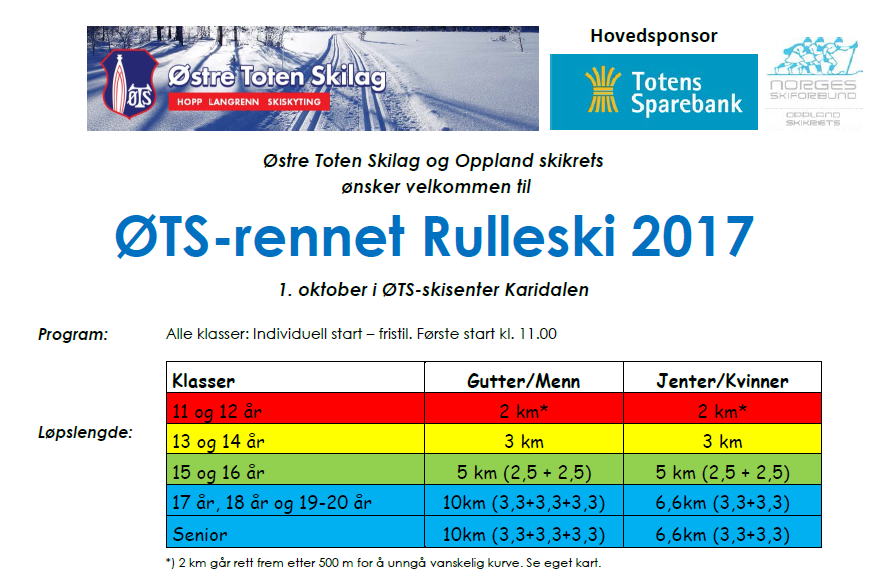 ØTS Østre Toten Skilag
HOPP LANGRENN SKISKYTING

Hovedsponsor

Totens Sparebank

NORGES SKIFORBUND
OPPLAND SKIKRETS

Østre Toten Skilag og Oppland skikrets
ønsker velkommen til

ØTS-rennet Rulleski 2017

1. oktober i ØTS-skisenter Karidalen

Program: Alle klasser: Individuell start – fristil. Første start kl. 11.00

Løpslengde:

| Klasser | Gutter/Menn | Jenter/Kvinner |
|---|---|---|
| 11 og 12 år | 2 km* | 2 km* |
| 13 og 14 år | 3 km | 3 km |
| 15 og 16 år | 5 km (2,5 + 2,5) | 5 km (2,5 + 2,5) |
| 17 år, 18 år og 19-20 år | 10km (3,3+3,3+3,3) | 6,6km (3,3+3,3) |
| Senior | 10km (3,3+3,3+3,3) | 6,6km (3,3+3,3) |

*) 2 km går rett frem etter 500 m for å unngå vanskelig kurve. Se eget kart.